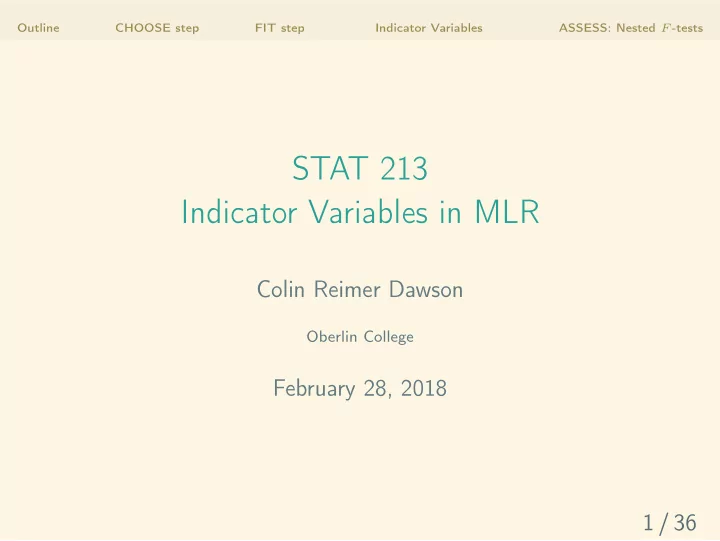 Outline CHOOSE step FIT step Indicator Variables ASSESS: Nested $F$-tests

STAT 213
Indicator Variables in MLR

Colin Reimer Dawson

Oberlin College

February 28, 2018

1 / 36